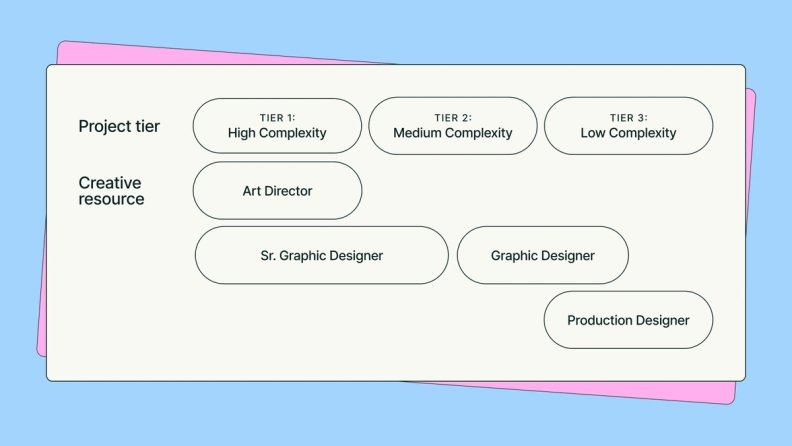 Project tier

TIER 1:
High Complexity

TIER 2:
Medium Complexity

TIER 3:
Low Complexity

Creative resource

Art Director

Sr. Graphic Designer

Graphic Designer

Production Designer